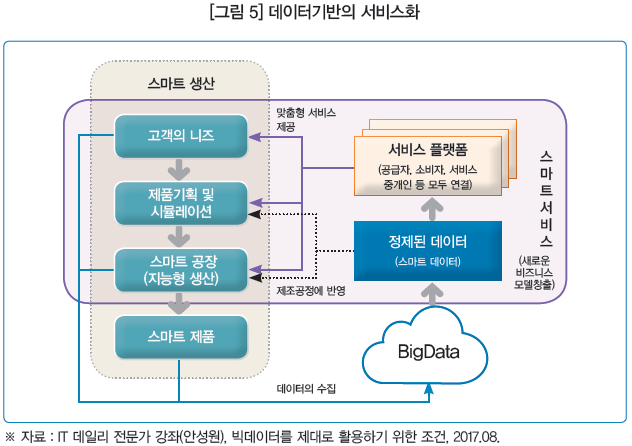 [그림 5] 데이터기반의 서비스화

스마트 생산

고객의 니즈

제품기획 및 시뮬레이션

스마트 공장 (지능형 생산)

스마트 제품

맞춤형 서비스 제공

제조공정에 반영

서비스 플랫폼 (공급자, 소비자, 서비스 중개인 등 모두 연결)

정제된 데이터 (스마트 데이터)

스마트서비스 (새로운 비즈니스 모델창출)

BigData

데이터의 수집

※ 자료 : IT 데일리 전문가 강좌(안성원), 빅데이터를 제대로 활용하기 위한 조건, 2017.08.